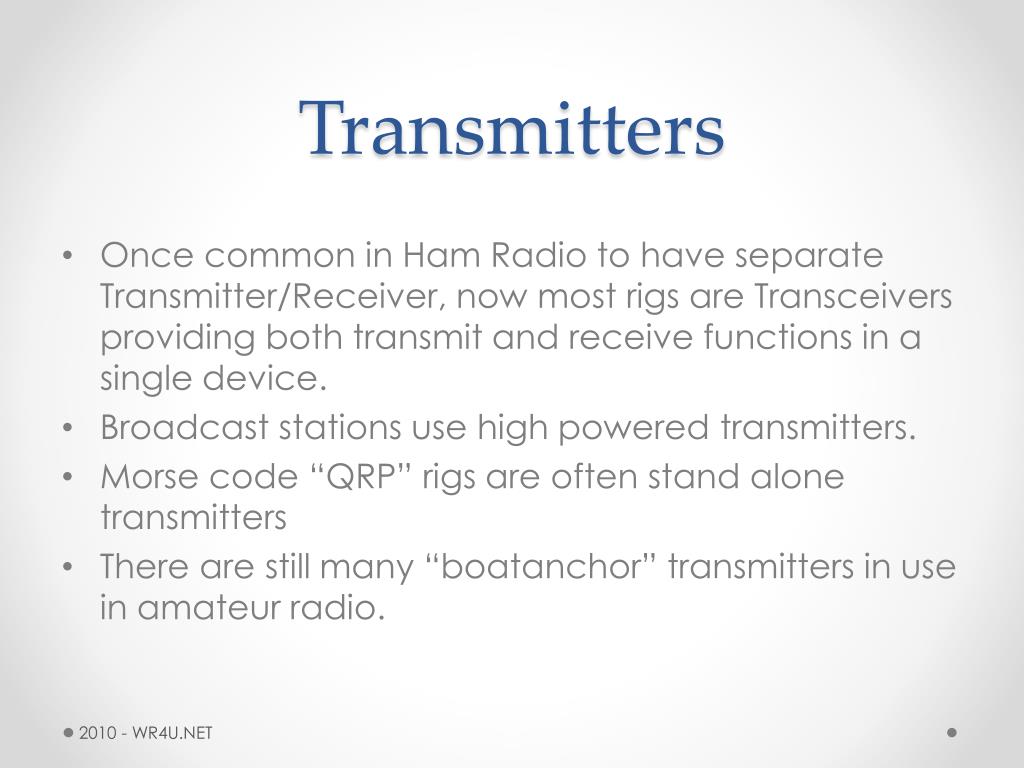 Transmitters

• Once common in Ham Radio to have separate Transmitter/Receiver, now most rigs are Transceivers providing both transmit and receive functions in a single device.
• Broadcast stations use high powered transmitters.
• Morse code “QRP” rigs are often stand alone transmitters
• There are still many “boatanchor” transmitters in use in amateur radio.

2010 - WR4U.NET